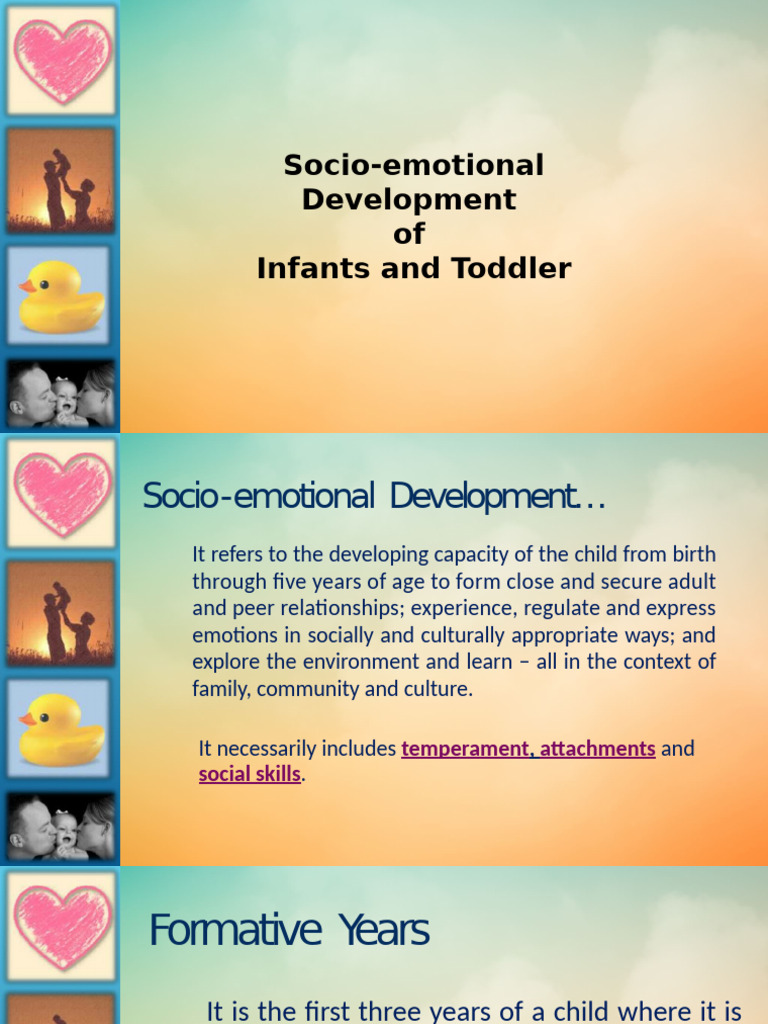 Socio-emotional Development of Infants and Toddler

Socio-emotional Development…

It refers to the developing capacity of the child from birth through five years of age to form close and secure adult and peer relationships; experience, regulate and express emotions in socially and culturally appropriate ways; and explore the environment and learn – all in the context of family, community and culture.

It necessarily includes temperament, attachments and social skills.

Formative Years

It is the first three years of a child where it is